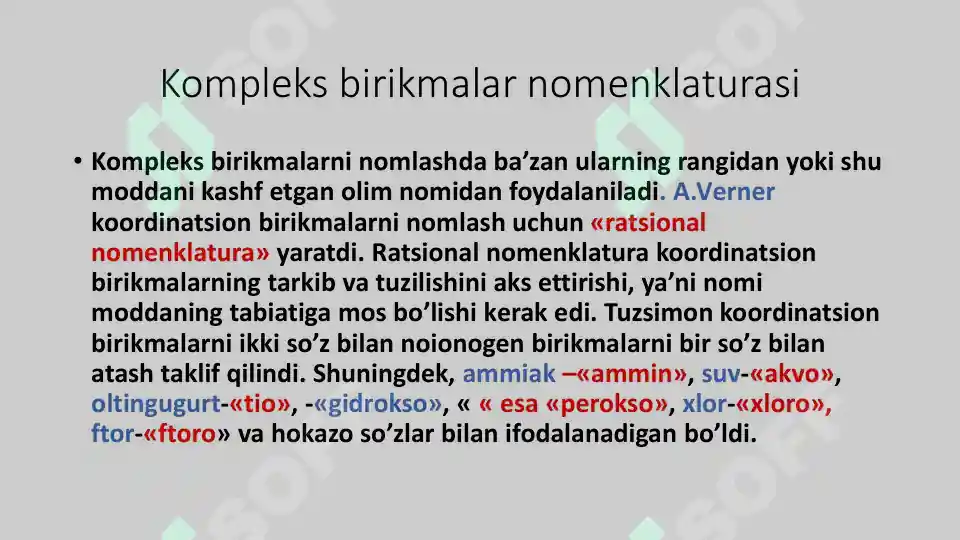 Kompleks birikmalar nomenklaturasi

• Kompleks birikmalarni nomlashda ba’zan ularning rangidan yoki shu moddani kashf etgan olim nomidan foydalaniladi. A.Verner koordinatsion birikmalarni nomlash uchun «ratsional nomenklatura» yaratdi. Ratsional nomenklatura koordinatsion birikmalarning tarkib va tuzilishini aks ettirishi, ya’ni nomi moddaning tabiatiga mos bo’lishi kerak edi. Tuzsimon koordinatsion birikmalarni ikki so’z bilan noionogen birikmalarni bir so’z bilan atash taklif qilindi. Shuningdek, ammiak –«ammin», suv-«akvo», oltingugurt-«tio», -«gidrokso», « « esa «perokso», xlor-«xloro», ftor-«ftoro» va hokazo so’zlar bilan ifodalanadigan bo’ldi.